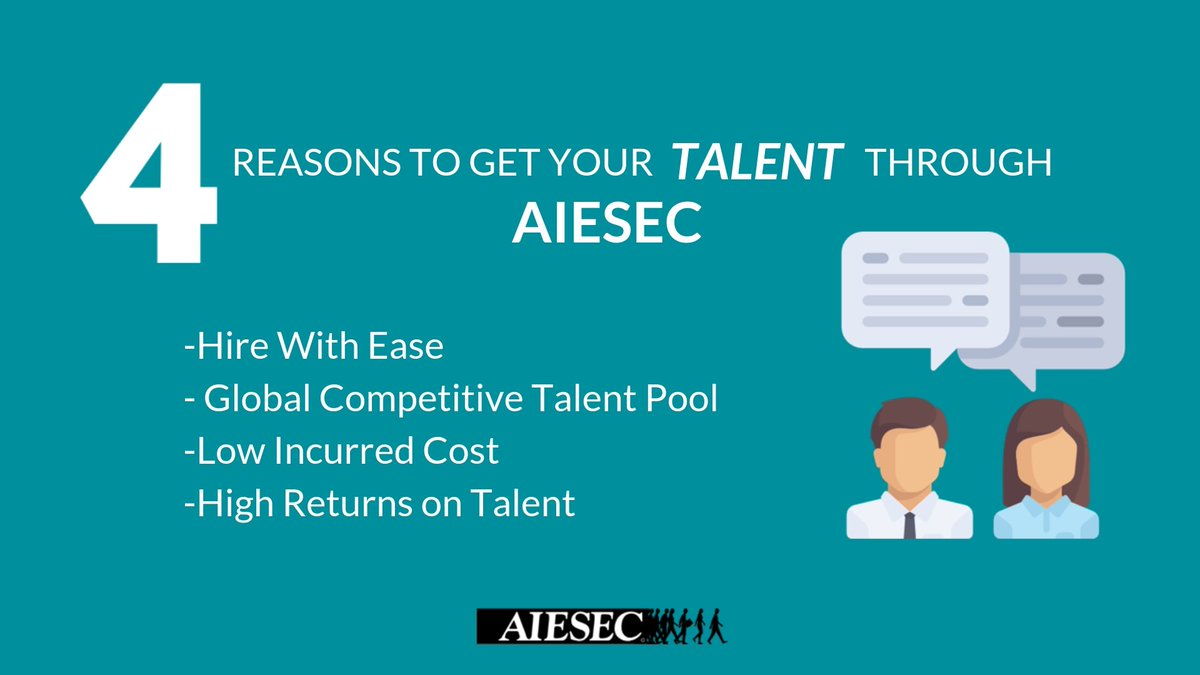 4 REASONS TO GET YOUR TALENT THROUGH AIESEC

-Hire With Ease
- Global Competitive Talent Pool
-Low Incurred Cost
-High Returns on Talent

AIESEC